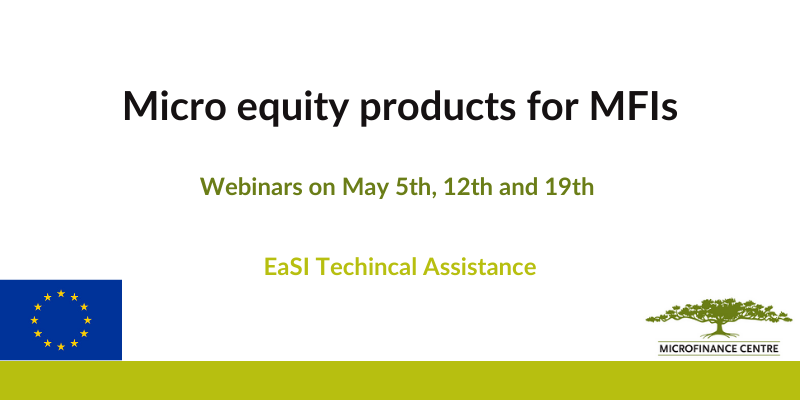 Micro equity products for MFIs

Webinars on May 5th, 12th and 19th

EaSI Techincal Assistance

MICROFINANCE CENTRE